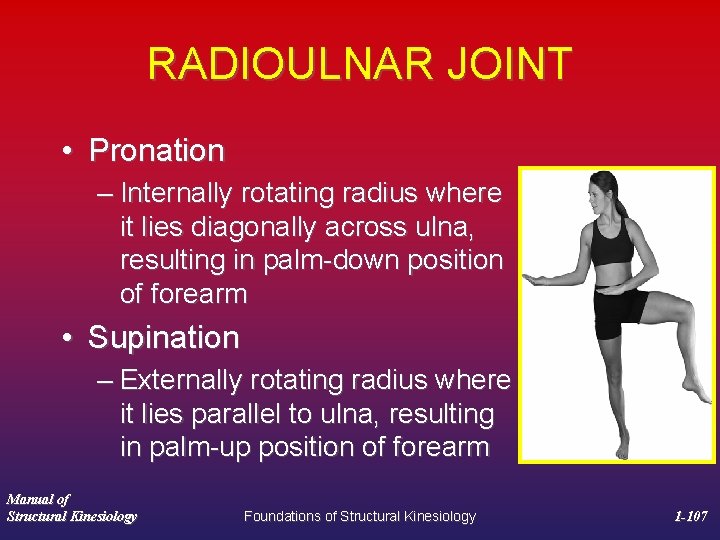 RADIOULNAR JOINT

• Pronation
– Internally rotating radius where it lies diagonally across ulna, resulting in palm-down position of forearm

• Supination
– Externally rotating radius where it lies parallel to ulna, resulting in palm-up position of forearm

Manual of
Structural Kinesiology

Foundations of Structural Kinesiology

1-107